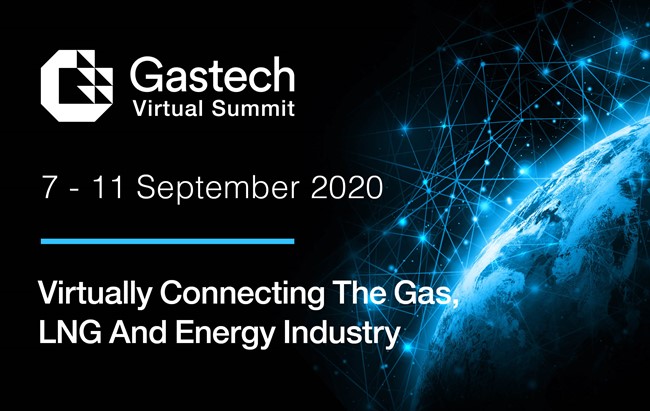 Gastech
Virtual Summit

7 - 11 September 2020

Virtually Connecting The Gas, LNG And Energy Industry